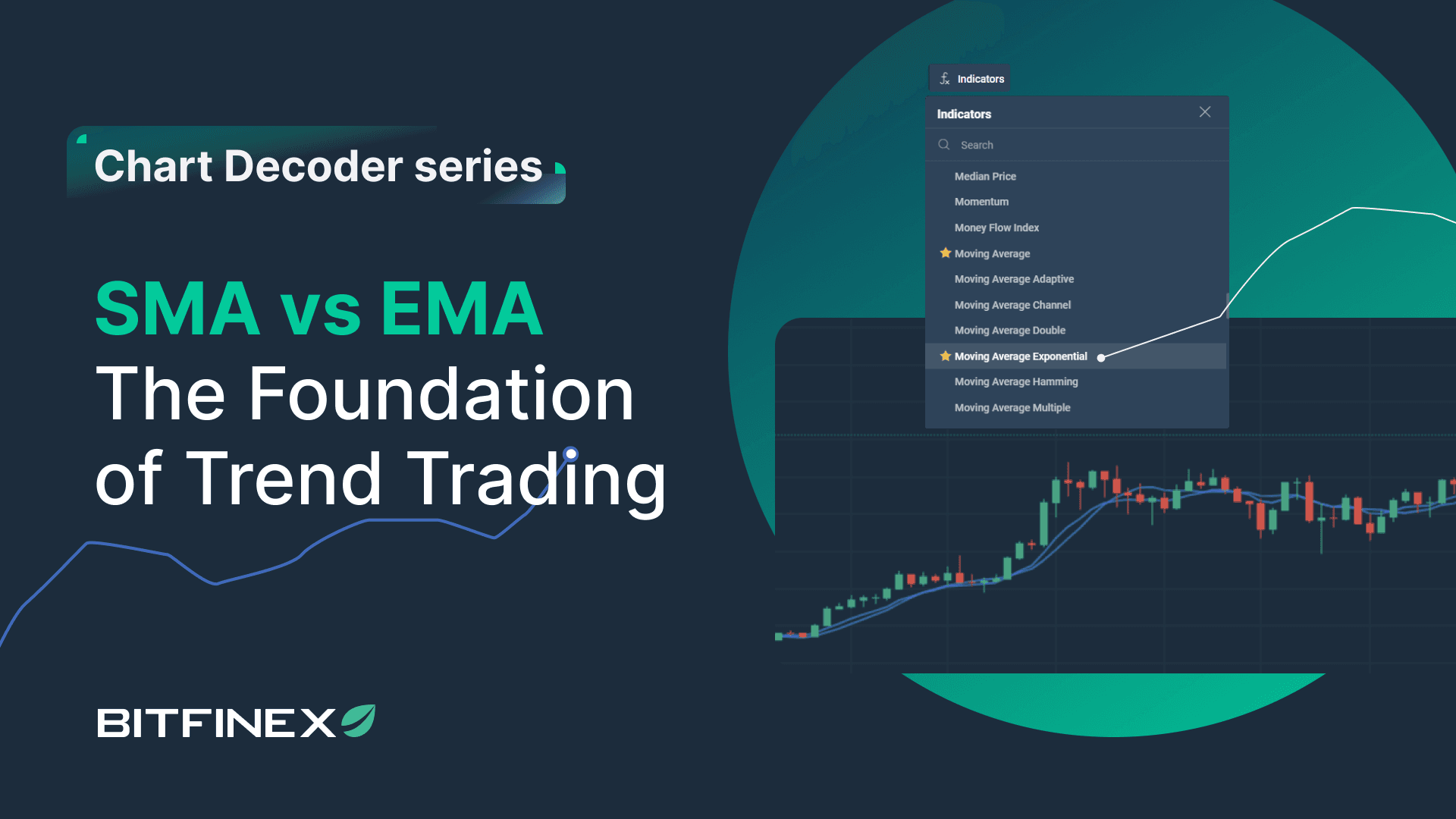 Chart Decoder series

SMA vs EMA
The Foundation of Trend Trading

BITFINEX

Indicators

Indicators

Search

Median Price
Momentum
Money Flow Index
Moving Average
Moving Average Adaptive
Moving Average Channel
Moving Average Double
Moving Average Exponential
Moving Average Hamming
Moving Average Multiple